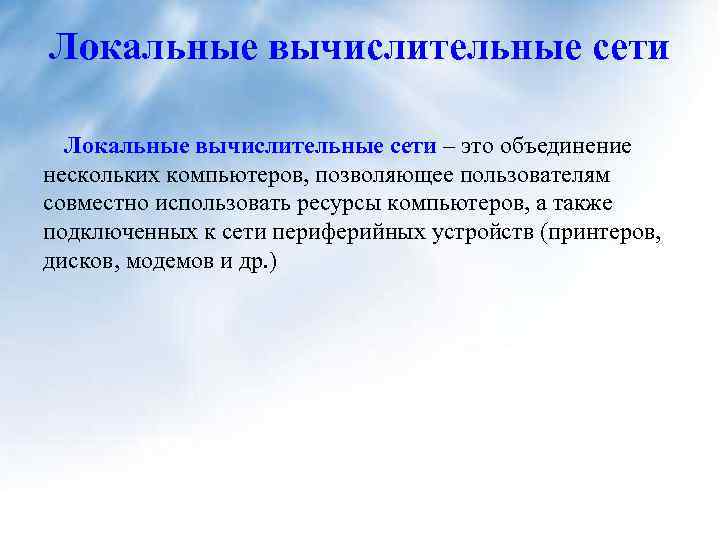 Локальные вычислительные сети

Локальные вычислительные сети – это объединение нескольких компьютеров, позволяющее пользователям совместно использовать ресурсы компьютеров, а также подключенных к сети периферийных устройств (принтеров, дисков, модемов и др.)